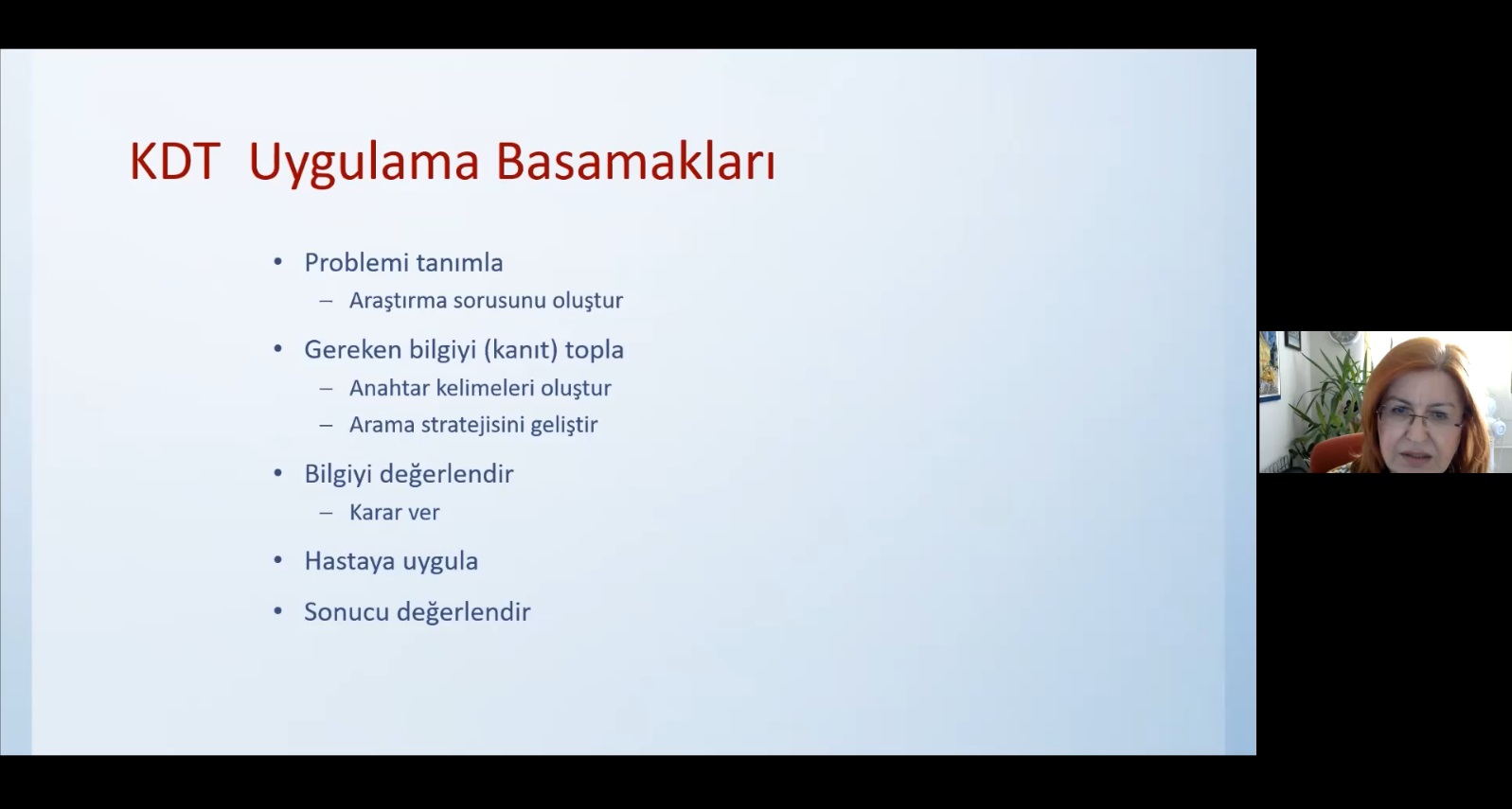 KDT Uygulama Basamakları

• Problemi tanımla
– Araştırma sorusunu oluştur
• Gereken bilgiyi (kanıt) topla
– Anahtar kelimeleri oluştur
– Arama stratejisini geliştir
• Bilgiyi değerlendir
– Karar ver
• Hastaya uygula
• Sonucu değerlendir